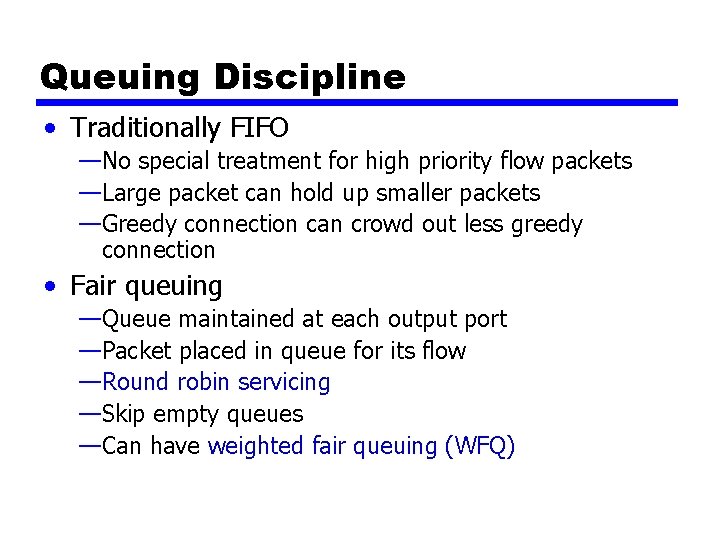 Queuing Discipline

• Traditionally FIFO
—No special treatment for high priority flow packets
—Large packet can hold up smaller packets
—Greedy connection can crowd out less greedy connection

• Fair queuing
—Queue maintained at each output port
—Packet placed in queue for its flow
—Round robin servicing
—Skip empty queues
—Can have weighted fair queuing (WFQ)